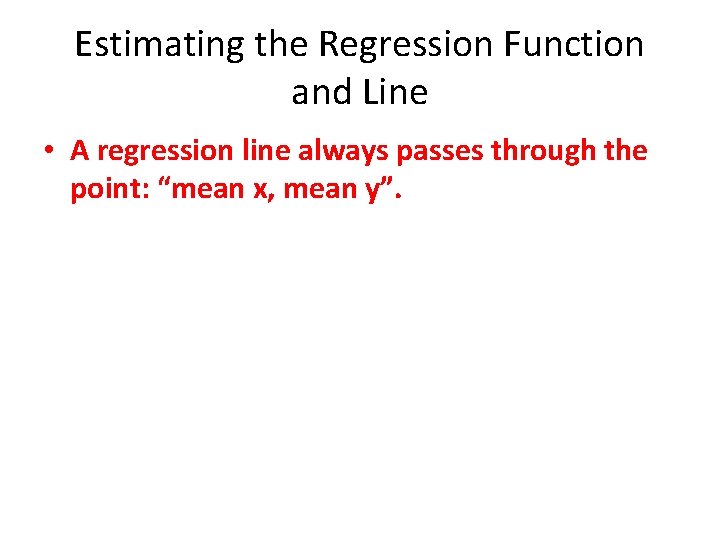 Estimating the Regression Function and Line

• A regression line always passes through the point: “mean x, mean y”.